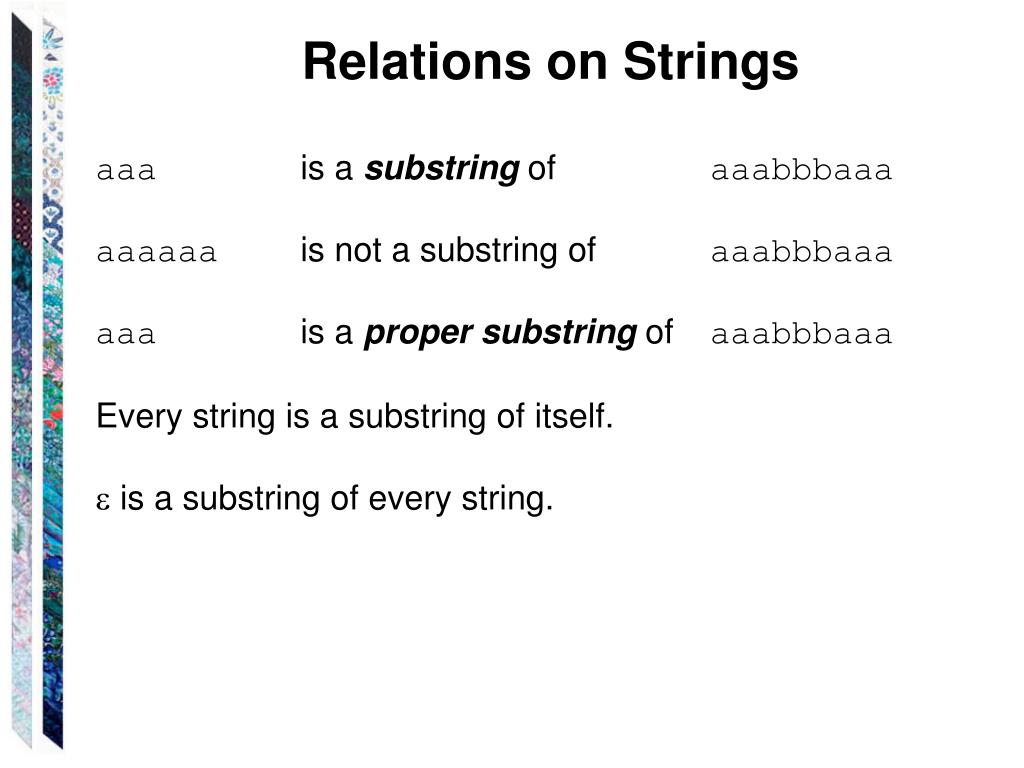 Relations on Strings

aaa is a substring of aaabbbaaa

aaaaaa is not a substring of aaabbbaaa

aaa is a proper substring of aaabbbaaa

Every string is a substring of itself.

$\varepsilon$ is a substring of every string.